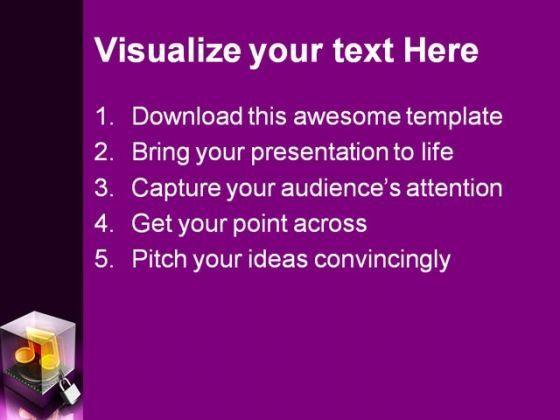 Visualize your text Here

1. Download this awesome template
2. Bring your presentation to life
3. Capture your audience's attention
4. Get your point across
5. Pitch your ideas convincingly